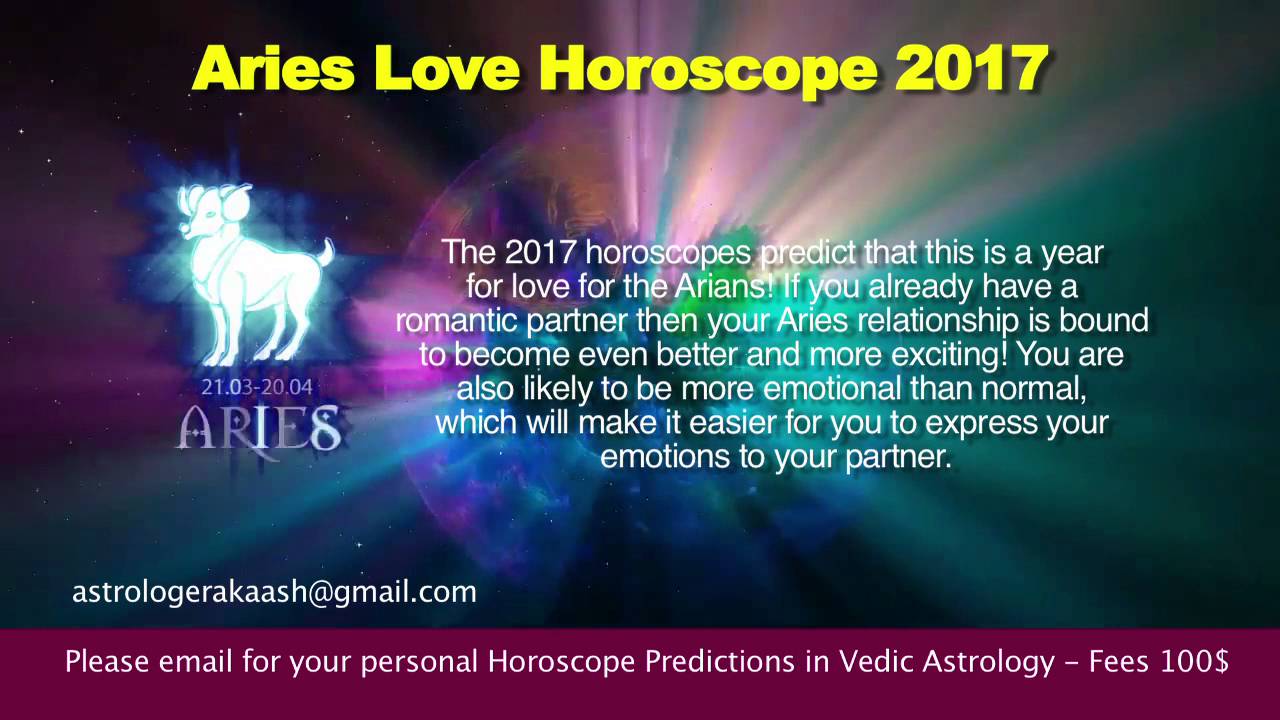 Aries Love Horoscope 2017

21.03-20.04
ARIES

The 2017 horoscopes predict that this is a year for love for the Arians! If you already have a romantic partner then your Aries relationship is bound to become even better and more exciting! You are also likely to be more emotional than normal, which will make it easier for you to express your emotions to your partner.

astrologerakaash@gmail.com

Please email for your personal Horoscope Predictions in Vedic Astrology - Fees 100$